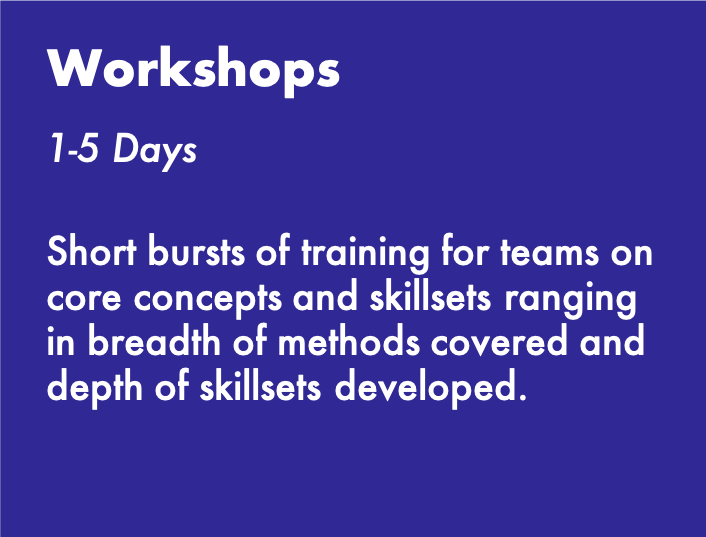 Workshops

1-5 Days

Short bursts of training for teams on core concepts and skillsets ranging in breadth of methods covered and depth of skillsets developed.